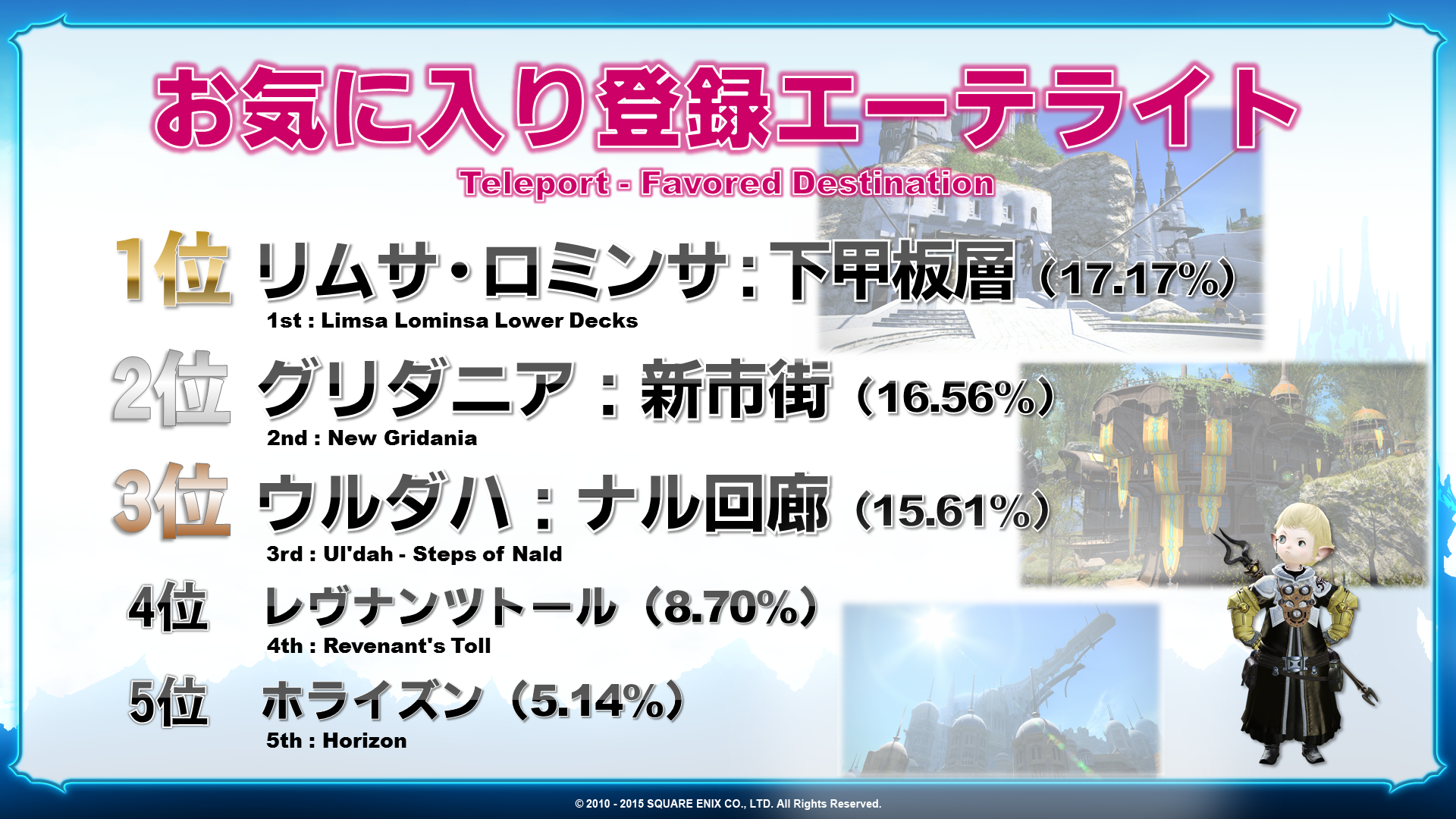 お気に入り登録エーテライト
Teleport - Favored Destination

1位 リムサ・ロミンサ：下甲板層（17.17%）
1st : Limsa Lominsa Lower Decks

2位 グリダニア：新市街（16.56%）
2nd : New Gridania

3位 ウルダハ：ナル回廊（15.61%）
3rd : Ul'dah - Steps of Nald

4位 レヴナンツトール（8.70%）
4th : Revenant's Toll

5位 ホライズン（5.14%）
5th : Horizon

© 2010 - 2015 SQUARE ENIX CO., LTD. All Rights Reserved.